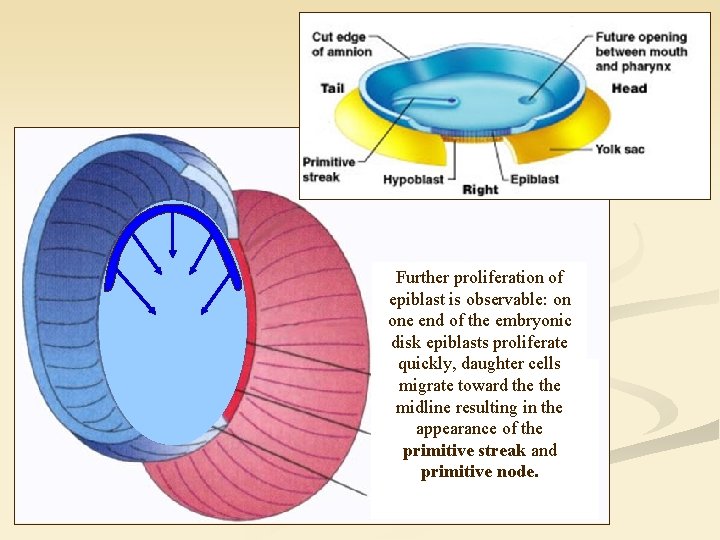 Cut edge of amnion

Future opening between mouth and pharynx

Tail

Head

Primitive streak

Hypoblast

Right

Epiblast

Yolk sac

Further proliferation of epiblast is observable: on one end of the embryonic disk epiblasts proliferate quickly, daughter cells migrate toward the the midline resulting in the appearance of the **primitive streak** and **primitive node.**